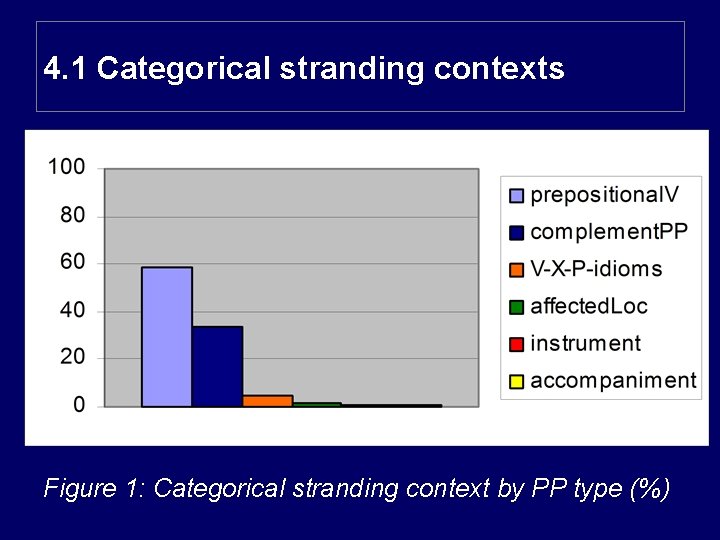 4.1 Categorical stranding contexts

100
80
60
40
20
0

prepositionalV
complementPP
V-X-P-idioms
affectedLoc
instrument
accompaniment

Figure 1: Categorical stranding context by PP type (%)